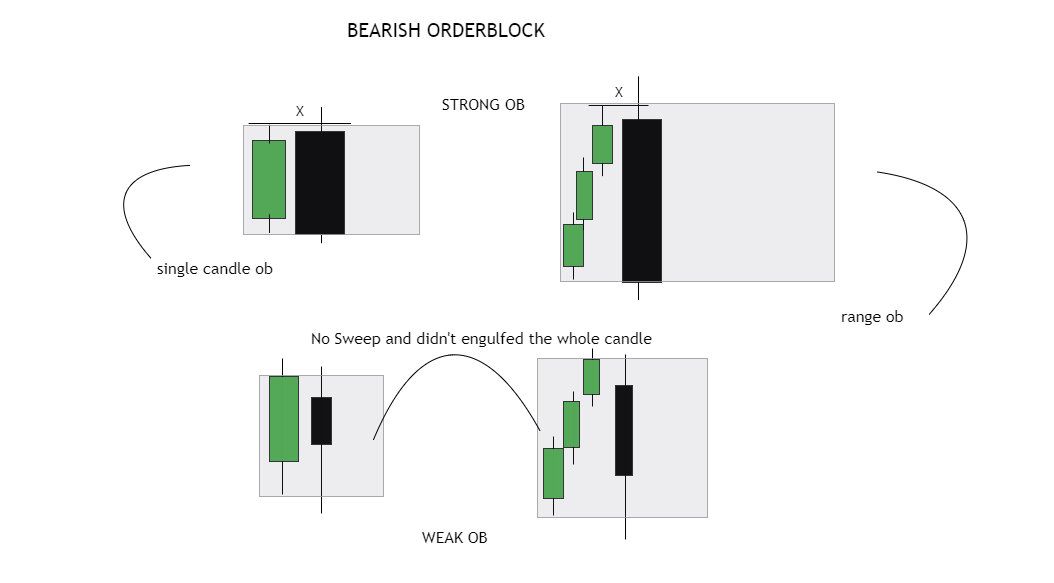 BEARISH ORDERBLOCK

X

STRONG OB

X

single candle ob

range ob

No Sweep and didn't engulfed the whole candle

WEAK OB